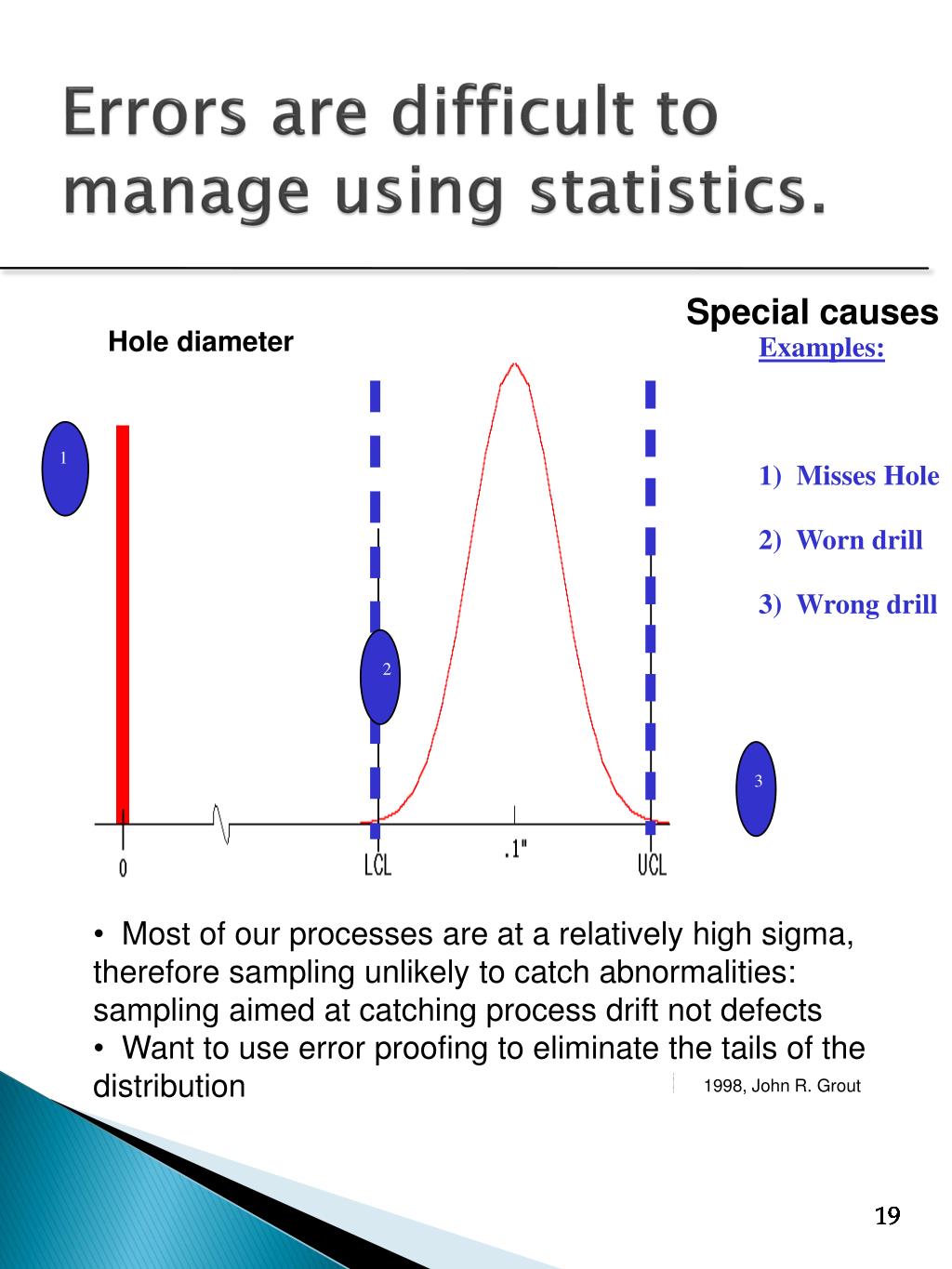 Errors are difficult to manage using statistics.

Hole diameter

Special causes
Examples:

1) Misses Hole

2) Worn drill

3) Wrong drill

1

2

3

0

LCL

.1"

UCL

• Most of our processes are at a relatively high sigma, therefore sampling unlikely to catch abnormalities: sampling aimed at catching process drift not defects
• Want to use error proofing to eliminate the tails of the distribution

1998, John R. Grout

19